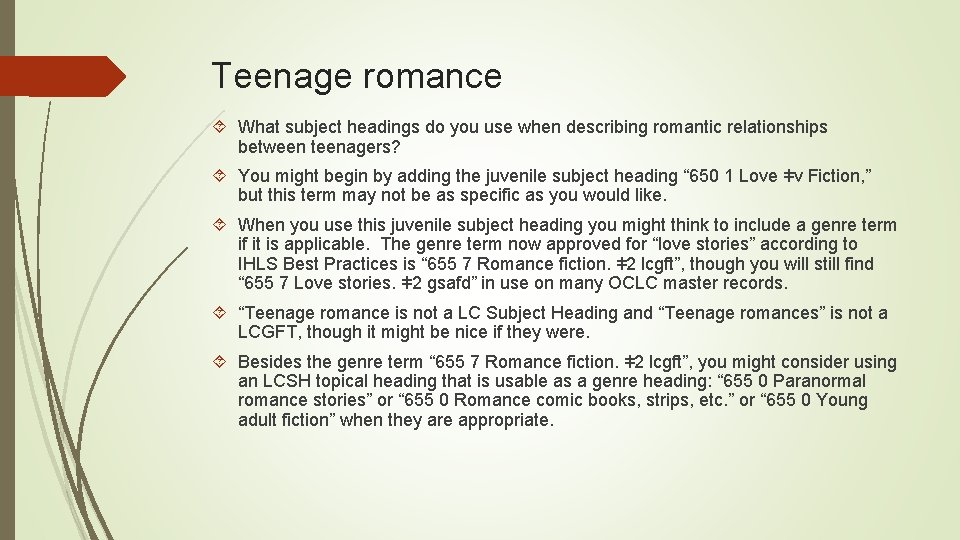 Teenage romance

What subject headings do you use when describing romantic relationships between teenagers?

You might begin by adding the juvenile subject heading “650 1 Love ǂv Fiction,” but this term may not be as specific as you would like.

When you use this juvenile subject heading you might think to include a genre term if it is applicable. The genre term now approved for “love stories” according to IHLS Best Practices is “655 7 Romance fiction. ǂ2 lcgft”, though you will still find “655 7 Love stories. ǂ2 gsafd” in use on many OCLC master records.

“Teenage romance is not a LC Subject Heading and “Teenage romances” is not a LCGFT, though it might be nice if they were.

Besides the genre term “655 7 Romance fiction. ǂ2 lcgft”, you might consider using an LCSH topical heading that is usable as a genre heading: “655 0 Paranormal romance stories” or “655 0 Romance comic books, strips, etc.” or “655 0 Young adult fiction” when they are appropriate.